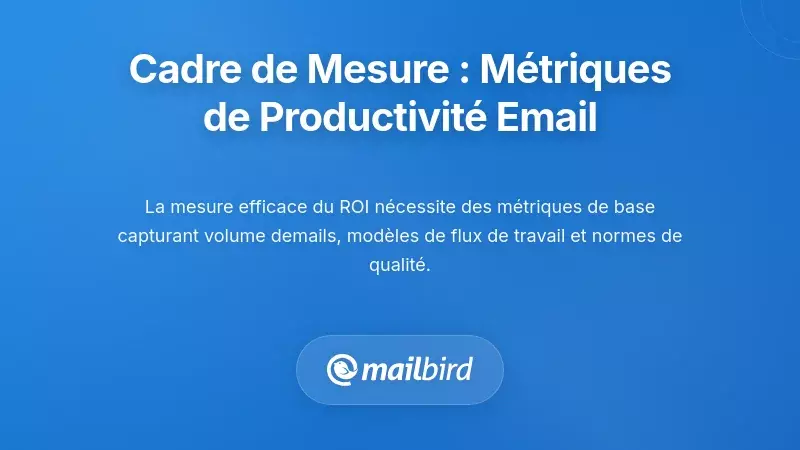 Cadre de Mesure : Métriques de Productivité Email

La mesure efficace du ROI nécessite des métriques de base capturant volume demails, modèles de flux de travail et normes de qualité.

mailbird